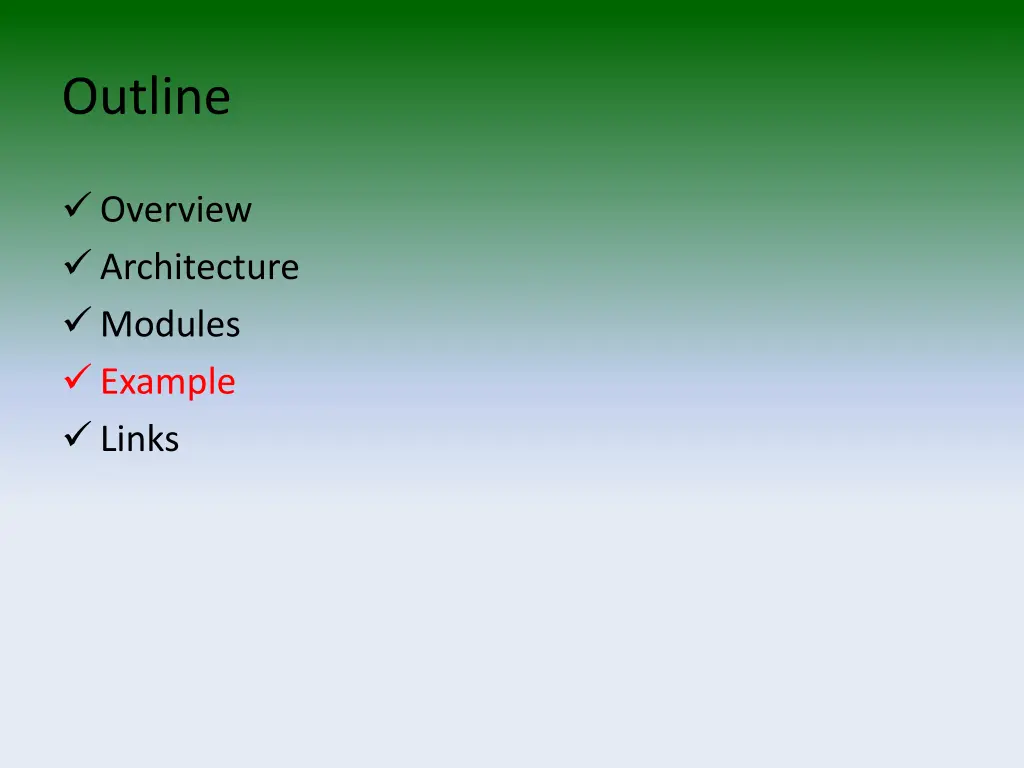 Outline

✓ Overview
✓ Architecture
✓ Modules
✓ Example
✓ Links